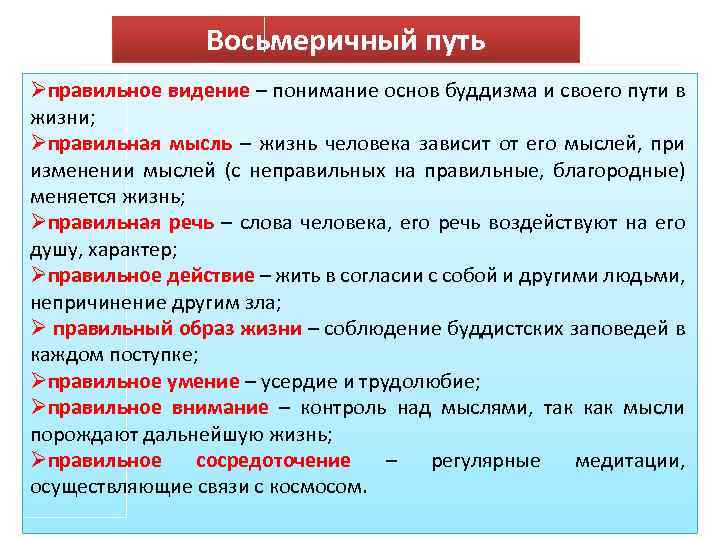 Восьмеричный путь

➢правильное видение – понимание основ буддизма и своего пути в жизни;
➢правильная мысль – жизнь человека зависит от его мыслей, при изменении мыслей (с неправильных на правильные, благородные) меняется жизнь;
➢правильная речь – слова человека, его речь воздействуют на его душу, характер;
➢правильное действие – жить в согласии с собой и другими людьми, непричинение другим зла;
➢ правильный образ жизни – соблюдение буддистских заповедей в каждом поступке;
➢правильное умение – усердие и трудолюбие;
➢правильное внимание – контроль над мыслями, так как мысли порождают дальнейшую жизнь;
➢правильное сосредоточение – регулярные медитации, осуществляющие связи с космосом.